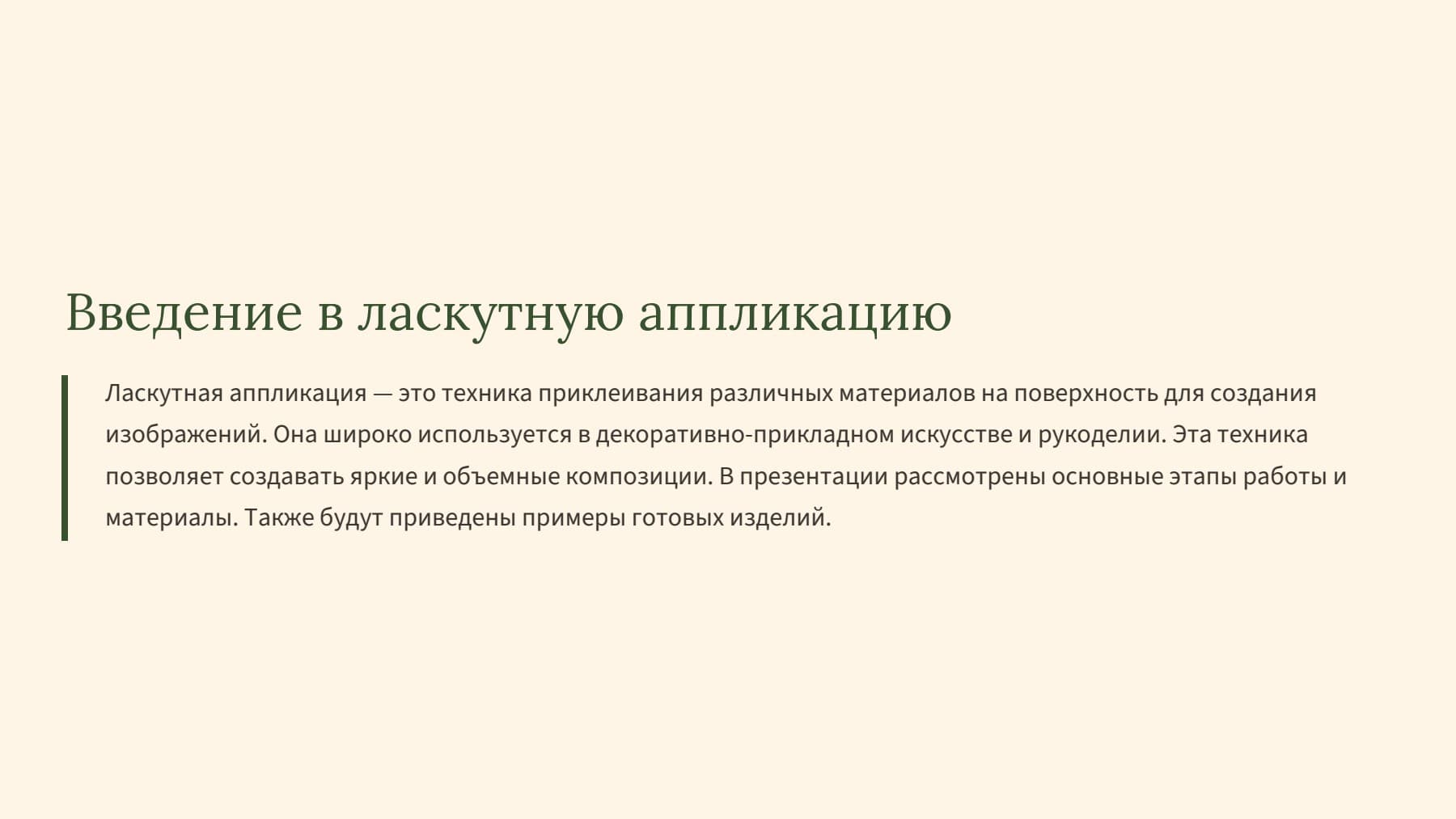 Введение в ласкутную аппликацию

Ласкутная аппликация — это техника приклеивания различных материалов на поверхность для создания изображений. Она широко используется в декоративно-прикладном искусстве и рукоделии. Эта техника позволяет создавать яркие и объемные композиции. В презентации рассмотрены основные этапы работы и материалы. Также будут приведены примеры готовых изделий.